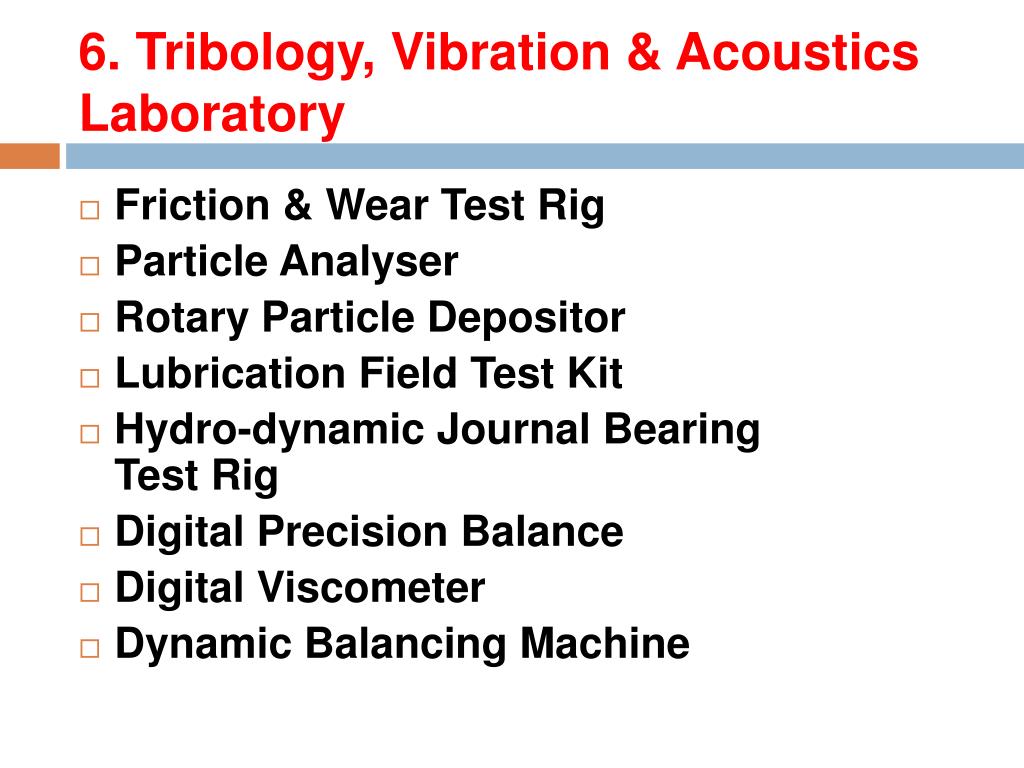 6. Tribology, Vibration & Acoustics Laboratory

□ Friction & Wear Test Rig
□ Particle Analyser
□ Rotary Particle Depositor
□ Lubrication Field Test Kit
□ Hydro-dynamic Journal Bearing Test Rig
□ Digital Precision Balance
□ Digital Viscometer
□ Dynamic Balancing Machine